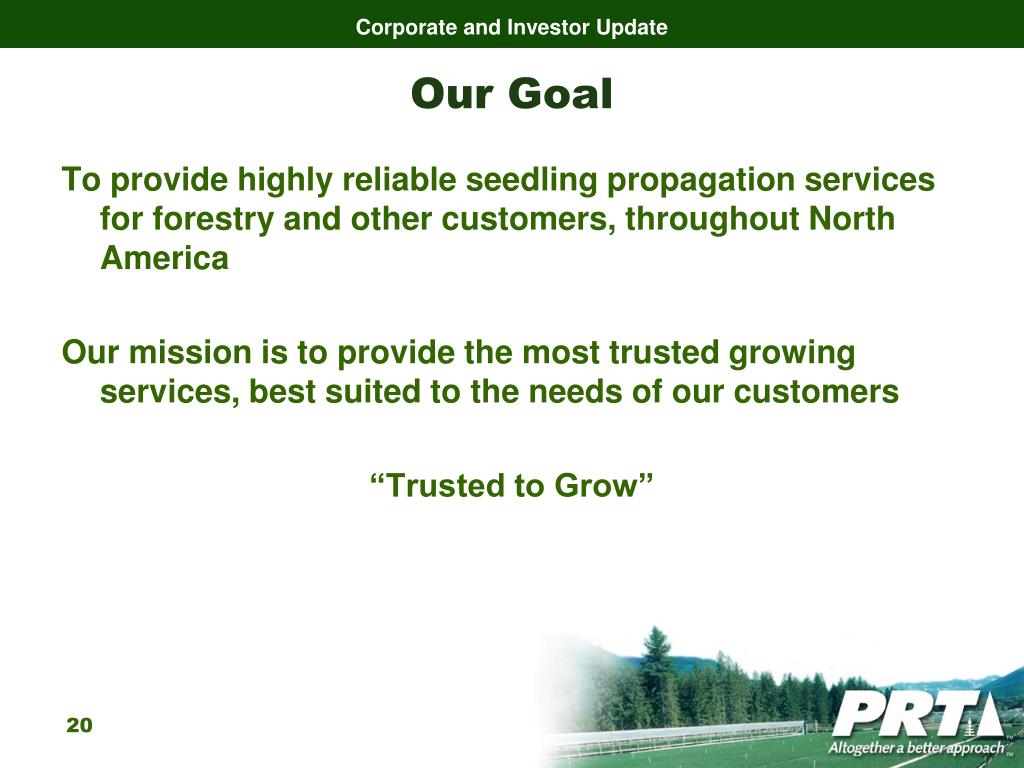 Corporate and Investor Update

Our Goal

To provide highly reliable seedling propagation services for forestry and other customers, throughout North America

Our mission is to provide the most trusted growing services, best suited to the needs of our customers

“Trusted to Grow”

20

PRT

Altogether a better approach™